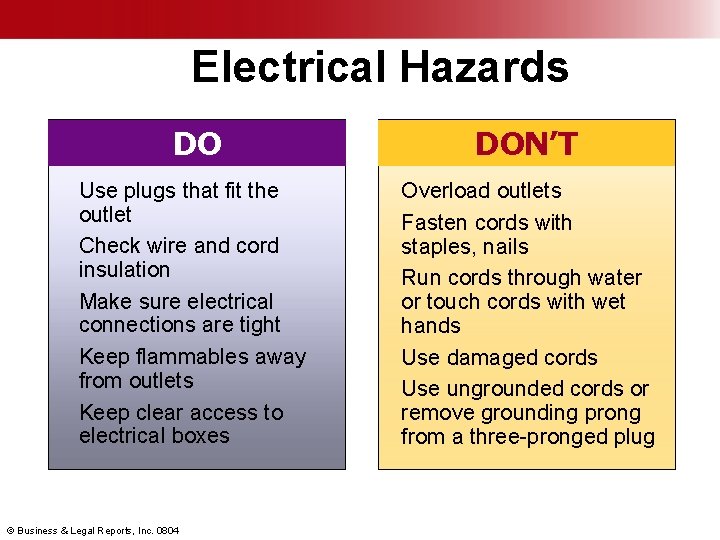 Electrical Hazards

DO

Use plugs that fit the outlet

Check wire and cord insulation

Make sure electrical connections are tight

Keep flammables away from outlets

Keep clear access to electrical boxes

DON'T

Overload outlets

Fasten cords with staples, nails

Run cords through water or touch cords with wet hands

Use damaged cords

Use ungrounded cords or remove grounding prong from a three-pronged plug

© Business & Legal Reports, Inc. 0804